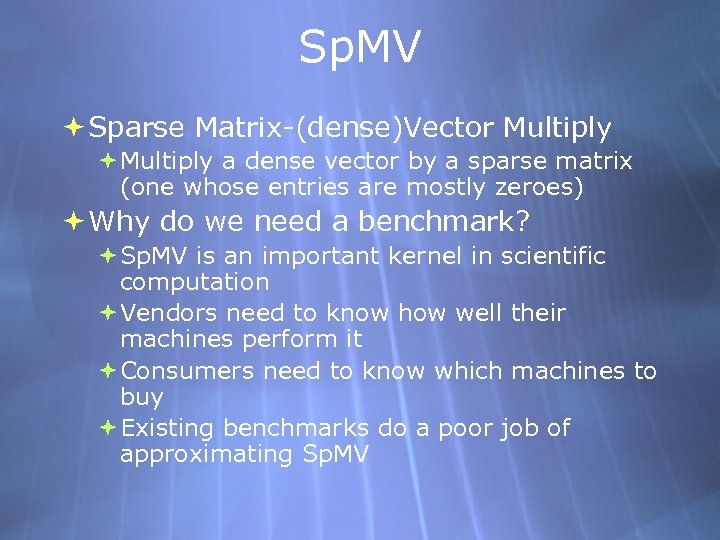 SpMV

Sparse Matrix-(dense)Vector Multiply

Multiply a dense vector by a sparse matrix (one whose entries are mostly zeroes)

Why do we need a benchmark?

SpMV is an important kernel in scientific computation

Vendors need to know how well their machines perform it

Consumers need to know which machines to buy

Existing benchmarks do a poor job of approximating SpMV